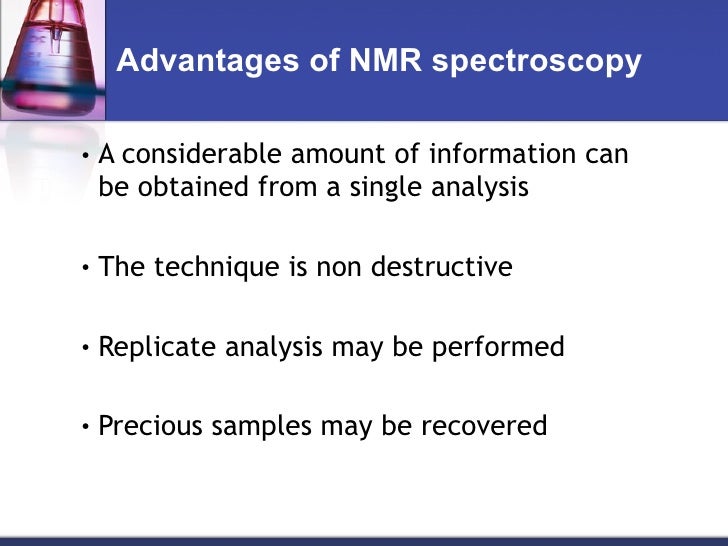 Advantages of NMR spectroscopy

• A considerable amount of information can be obtained from a single analysis

• The technique is non destructive

• Replicate analysis may be performed

• Precious samples may be recovered